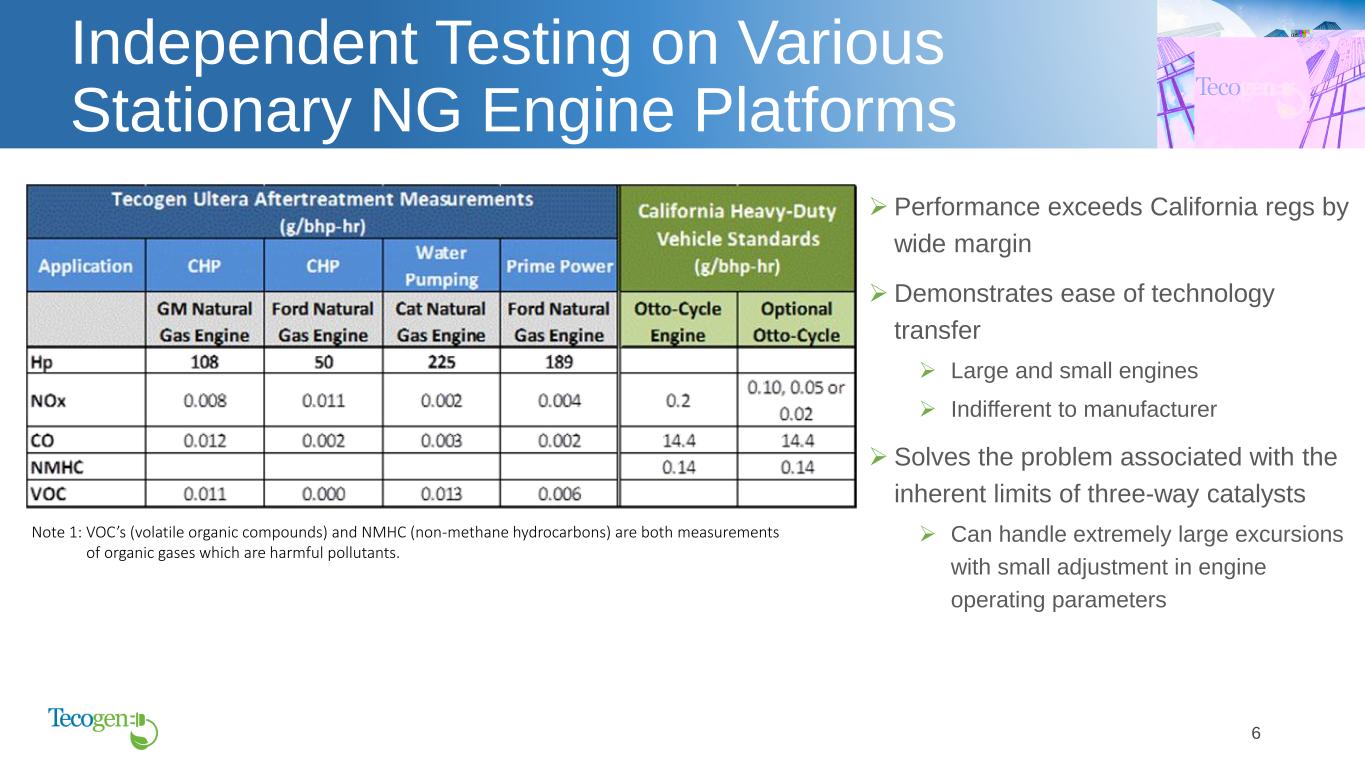 Independent Testing on Various Stationary NG Engine Platforms

Tecogen

| Tecogen Ultera Aftertreatment Measurements (g/bhp-hr) | | | | | California Heavy-Duty Vehicle Standards (g/bhp-hr) | |
|---|---|---|---|---|---|---|
| Application | CHP | CHP | Water Pumping | Prime Power | | |
| | GM Natural Gas Engine | Ford Natural Gas Engine | Cat Natural Gas Engine | Ford Natural Gas Engine | Otto-Cycle Engine | Optional Otto-Cycle |
| Hp | 108 | 50 | 225 | 189 | | |
| NOx | 0.008 | 0.011 | 0.002 | 0.004 | 0.2 | 0.10, 0.05 or 0.02 |
| CO | 0.012 | 0.002 | 0.003 | 0.002 | 14.4 | 14.4 |
| NMHC | | | | | 0.14 | 0.14 |
| VOC | 0.011 | 0.000 | 0.013 | 0.006 | | |

Note 1: VOC's (volatile organic compounds) and NMHC (non-methane hydrocarbons) are both measurements of organic gases which are harmful pollutants.

➢ Performance exceeds California regs by wide margin

➢ Demonstrates ease of technology transfer
➢ Large and small engines
➢ Indifferent to manufacturer

➢ Solves the problem associated with the inherent limits of three-way catalysts
➢ Can handle extremely large excursions with small adjustment in engine operating parameters

Tecogen

6